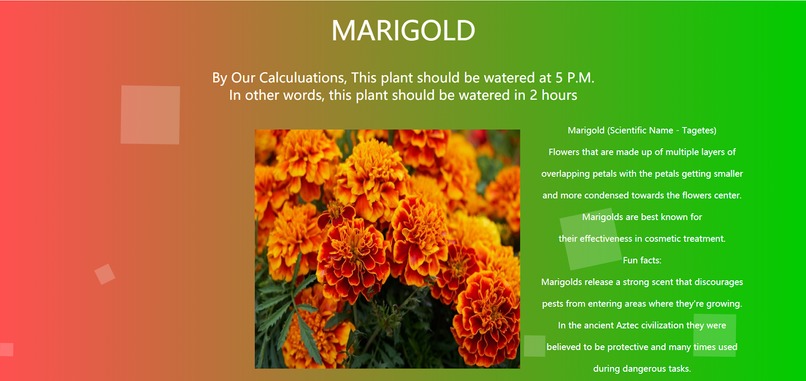 MARIGOLD

By Our Calculuations, This plant should be watered at 5 P.M.
In other words, this plant should be watered in 2 hours

Marigold (Scientific Name - Tagetes)
Flowers that are made up of multiple layers of overlapping petals with the petals getting smaller and more condensed towards the flowers center.
Marigolds are best known for their effectiveness in cosmetic treatment.
Fun facts:
Marigolds release a strong scent that discourages pests from entering areas where they're growing.
In the ancient Aztec civilization they were believed to be protective and many times used during dangerous tasks.